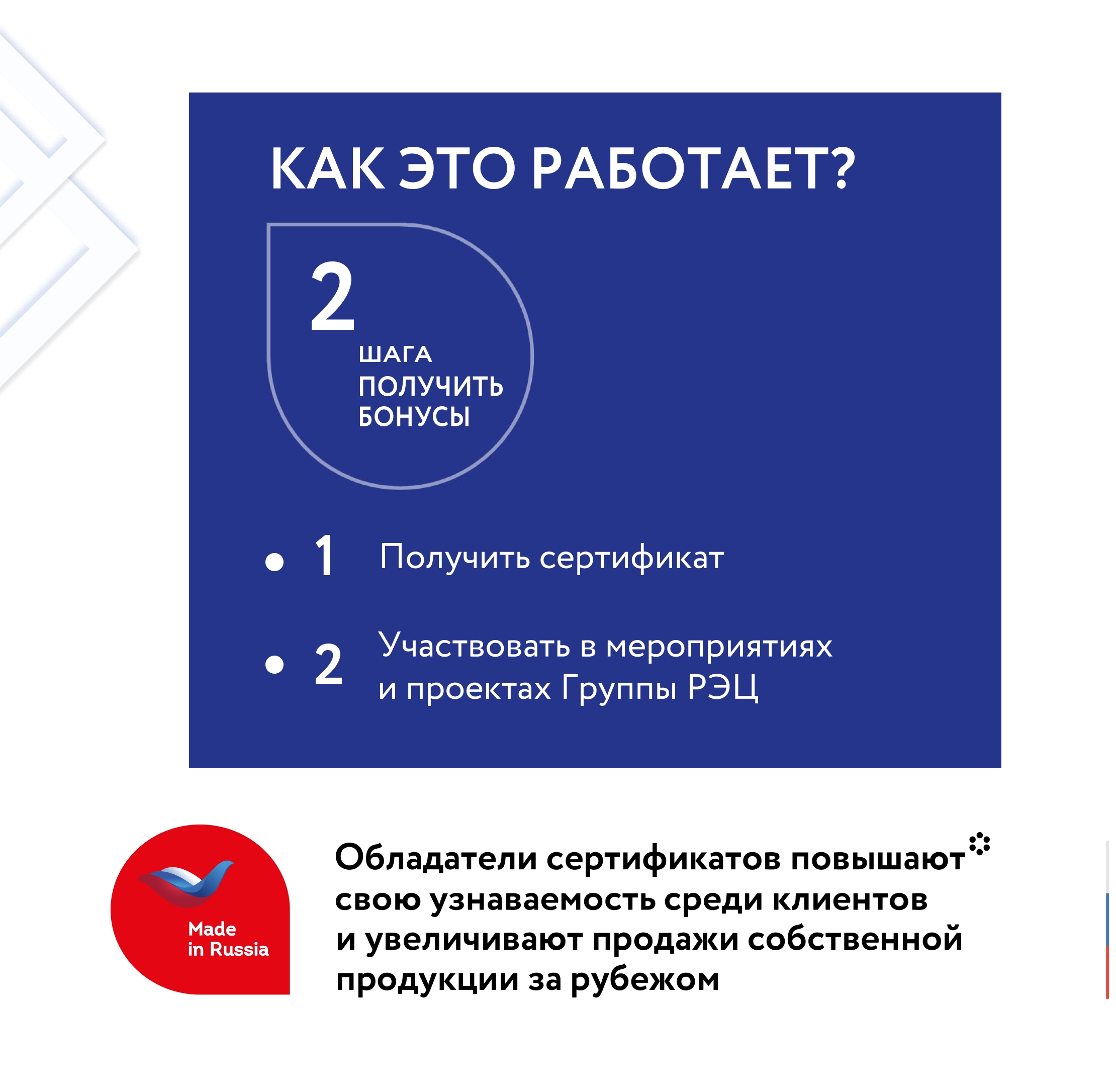 КАК ЭТО РАБОТАЕТ?

2
ШАГА
ПОЛУЧИТЬ
БОНУСЫ

• 1 Получить сертификат

• 2 Участвовать в мероприятиях и проектах Группы РЭЦ

Made in Russia

Обладатели сертификатов повышают свою узнаваемость среди клиентов и увеличивают продажи собственной продукции за рубежом